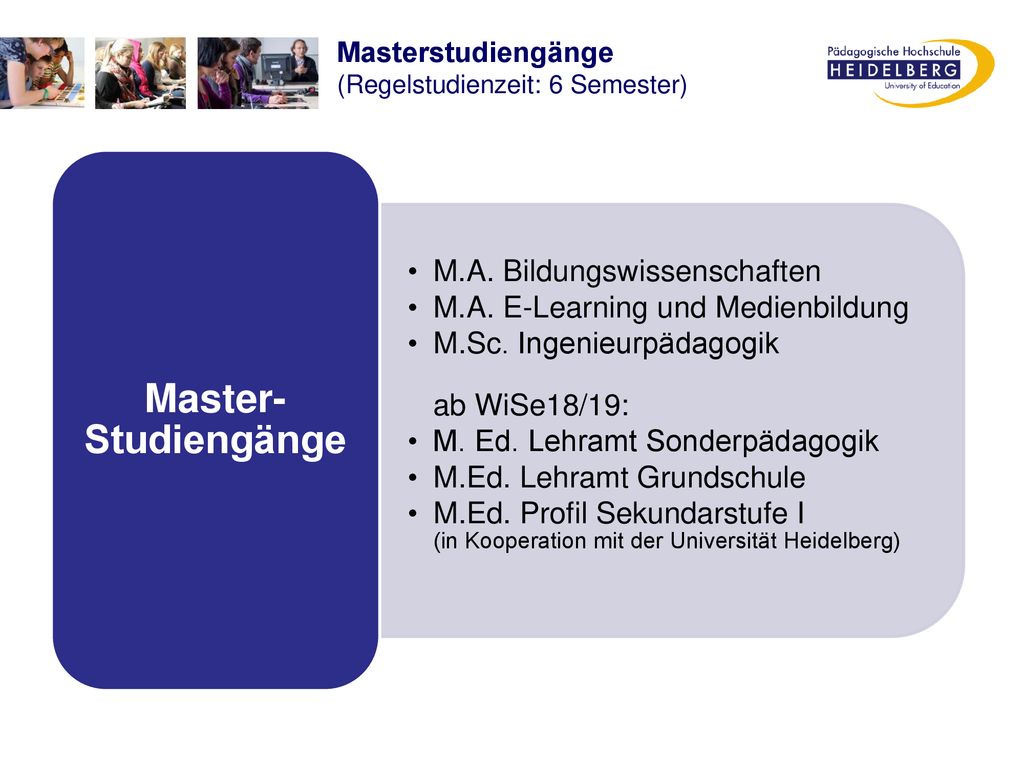 Masterstudiengänge
(Regelstudienzeit: 6 Semester)

Pädagogische Hochschule
HEIDELBERG
University of Education

Master-Studiengänge

• M.A. Bildungswissenschaften
• M.A. E-Learning und Medienbildung
• M.Sc. Ingenieurpädagogik

ab WiSe18/19:
• M. Ed. Lehramt Sonderpädagogik
• M.Ed. Lehramt Grundschule
• M.Ed. Profil Sekundarstufe I
(in Kooperation mit der Universität Heidelberg)